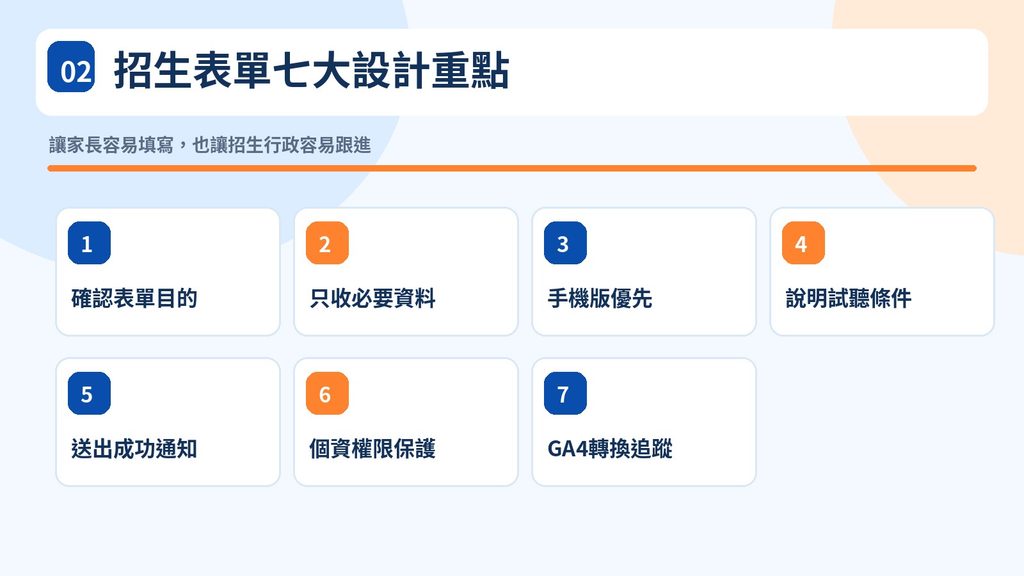 02 招生表單七大設計重點

讓家長容易填寫，也讓招生行政容易跟進

1
確認表單目的

2
只收必要資料

3
手機版優先

4
說明試聽條件

5
送出成功通知

6
個資權限保護

7
GA4轉換追蹤